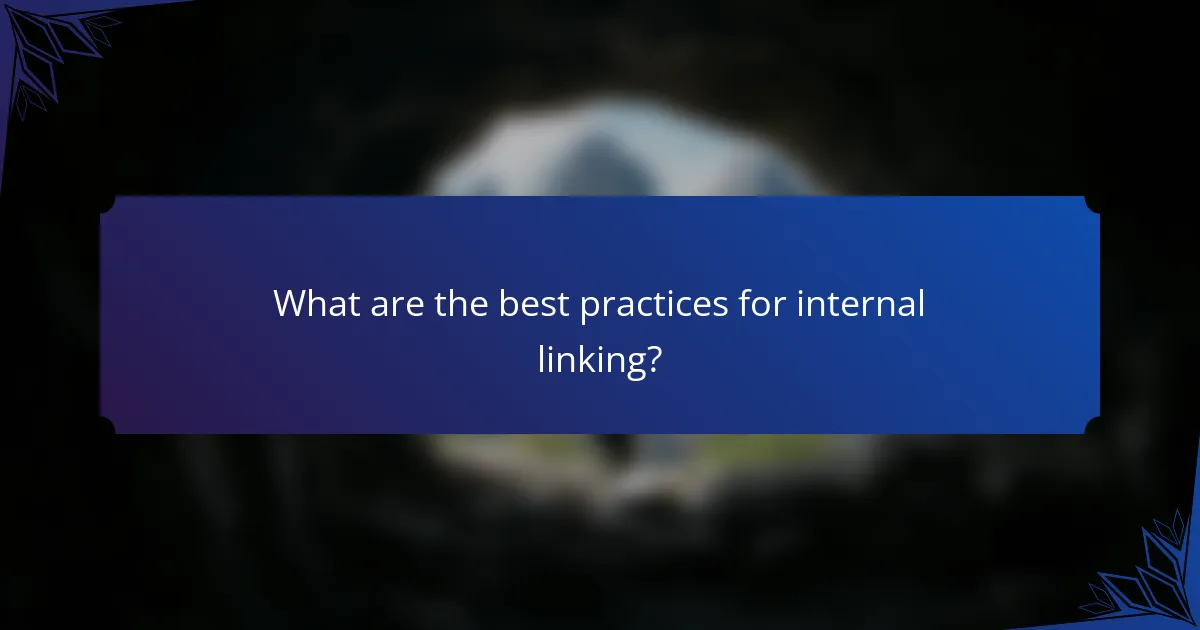 What are the best practices for internal linking?